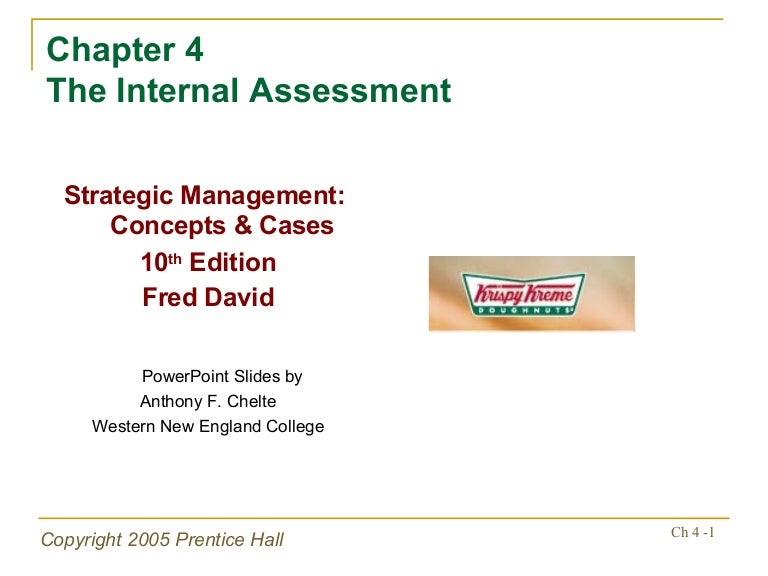 Chapter 4
The Internal Assessment

Strategic Management: Concepts & Cases
10th Edition
Fred David

Krispy Kreme
DOUGHNUTS

PowerPoint Slides by
Anthony F. Chelte
Western New England College

Copyright 2005 Prentice Hall

Ch 4 -1